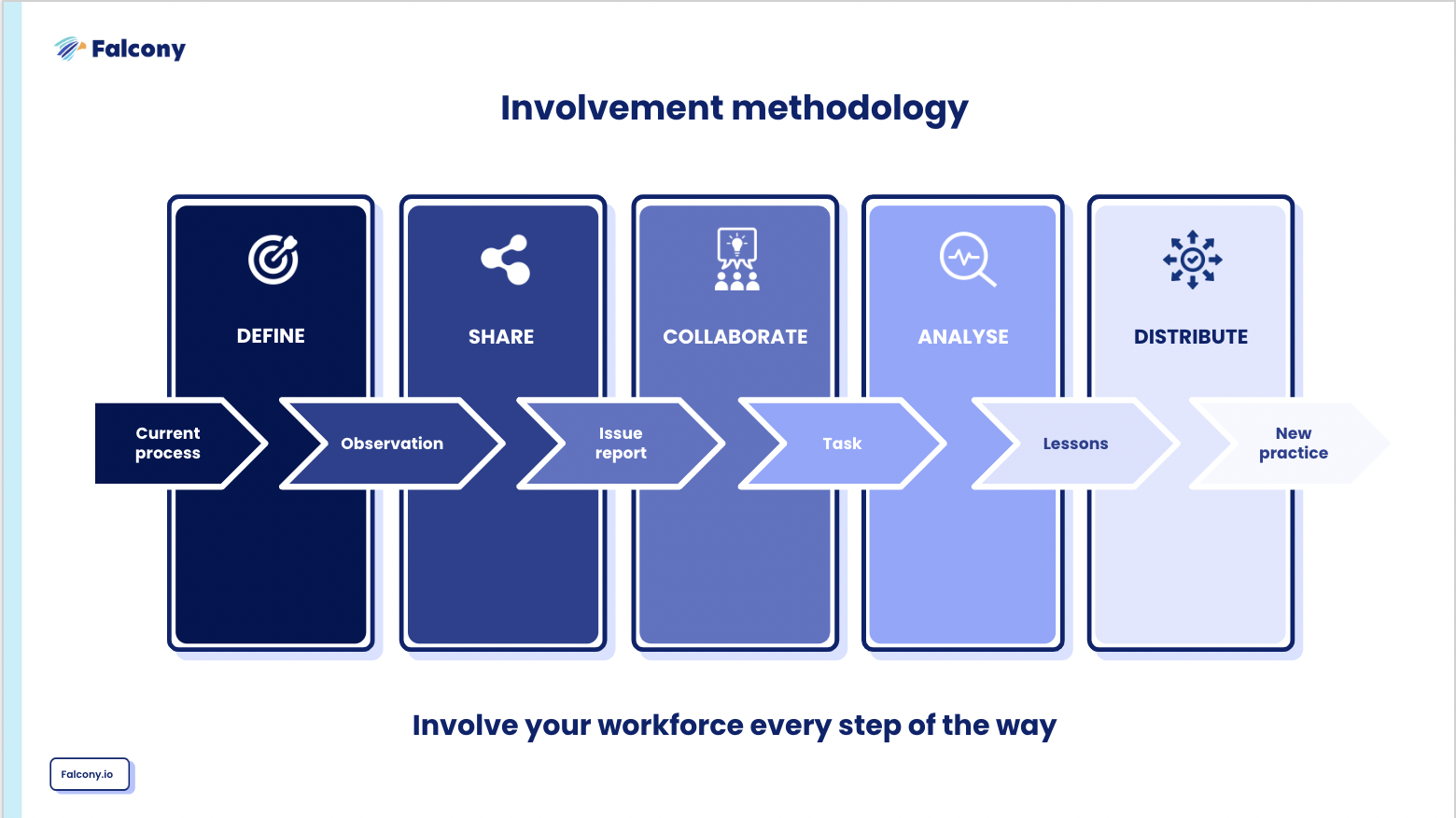 Falcony

Involvement methodology

DEFINE

SHARE

COLLABORATE

ANALYSE

DISTRIBUTE

Current process

Observation

Issue report

Task

Lessons

New practice

Involve your workforce every step of the way

Falcony.io